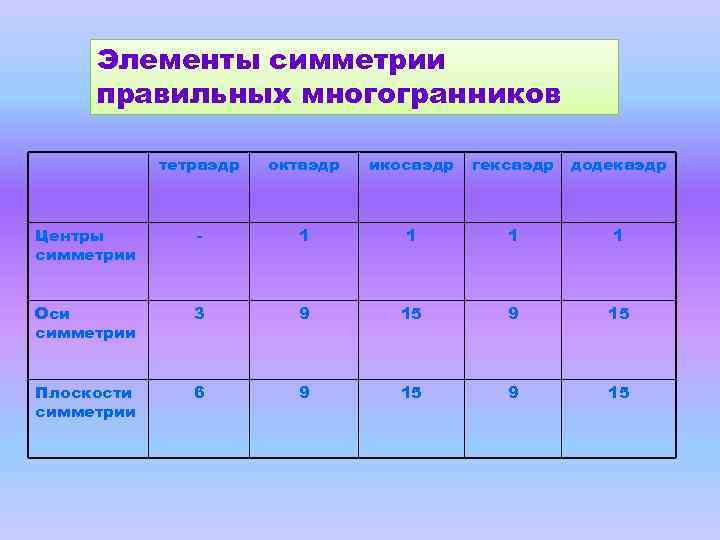 Элементы симметрии правильных многогранников

|  | тетраэдр | октаэдр | икосаэдр | гексаэдр | додекаэдр |
|---|---|---|---|---|---|
| Центры симметрии | - | 1 | 1 | 1 | 1 |
| Оси симметрии | 3 | 9 | 15 | 9 | 15 |
| Плоскости симметрии | 6 | 9 | 15 | 9 | 15 |